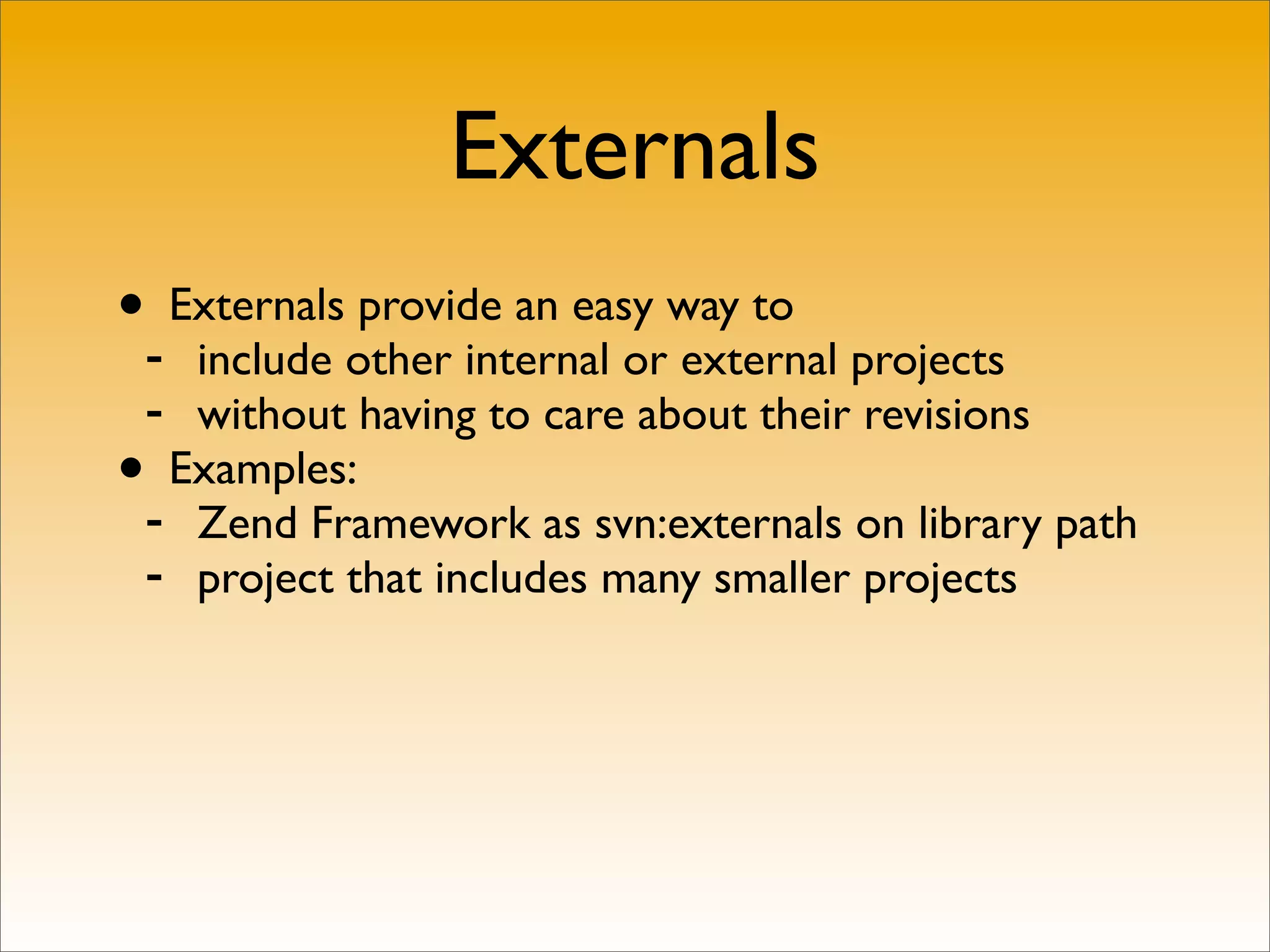 Externals

• Externals provide an easy way to
- include other internal or external projects
- without having to care about their revisions
• Examples:
- Zend Framework as svn:externals on library path
- project that includes many smaller projects